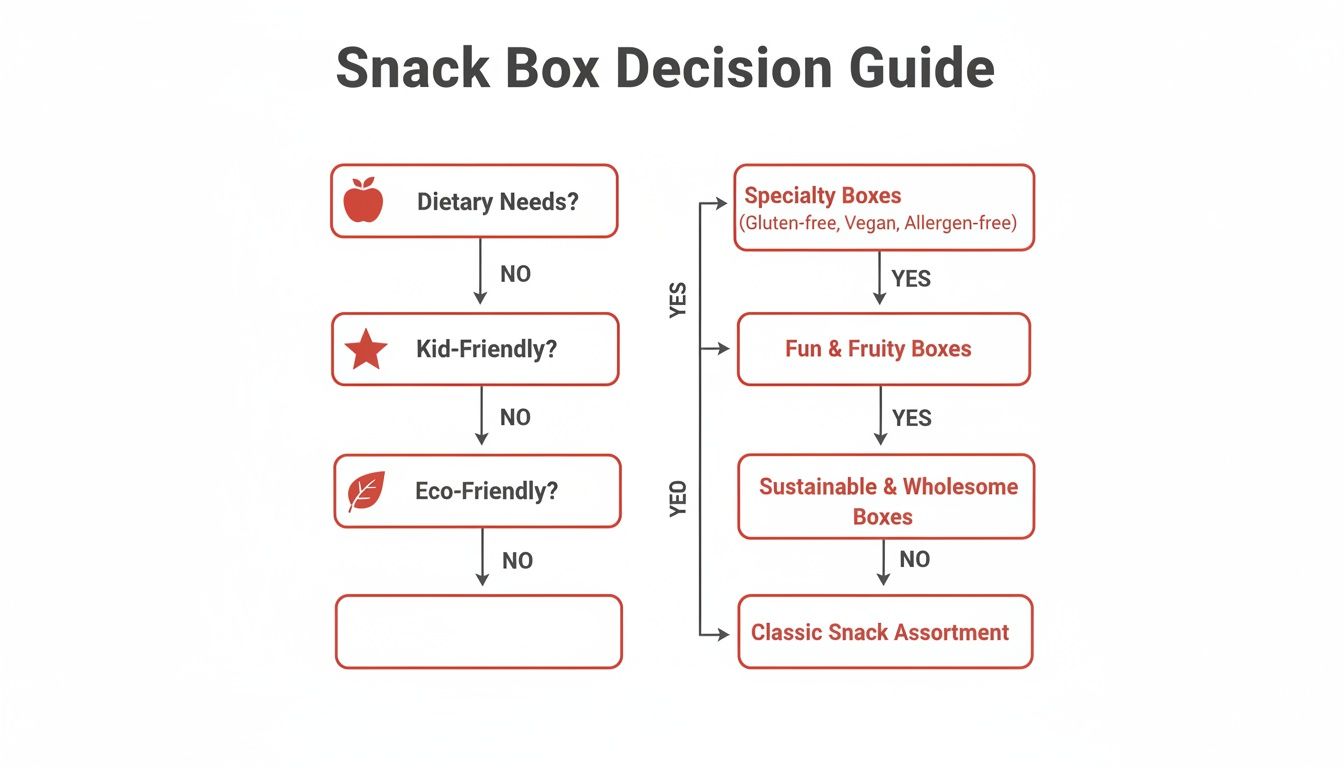 Snack Box Decision Guide

Dietary Needs?

NO

Kid-Friendly?

NO

Eco-Friendly?

NO

YES

YEO

Specialty Boxes
(Gluten-free, Vegan, Allergen-free)

YES

Fun & Fruity Boxes

YES

Sustainable & Wholesome Boxes

NO

Classic Snack Assortment